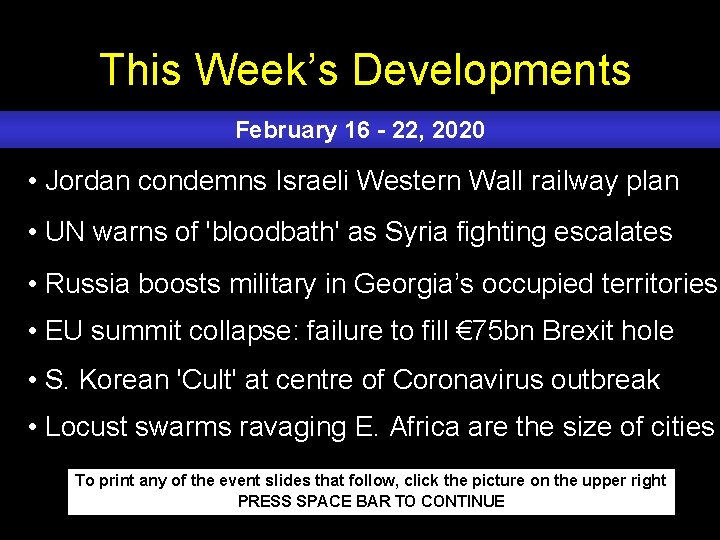 This Week's Developments

February 16 - 22, 2020

• Jordan condemns Israeli Western Wall railway plan

• UN warns of 'bloodbath' as Syria fighting escalates

• Russia boosts military in Georgia's occupied territories

• EU summit collapse: failure to fill €75bn Brexit hole

• S. Korean 'Cult' at centre of Coronavirus outbreak

• Locust swarms ravaging E. Africa are the size of cities

To print any of the event slides that follow, click the picture on the upper right
PRESS SPACE BAR TO CONTINUE